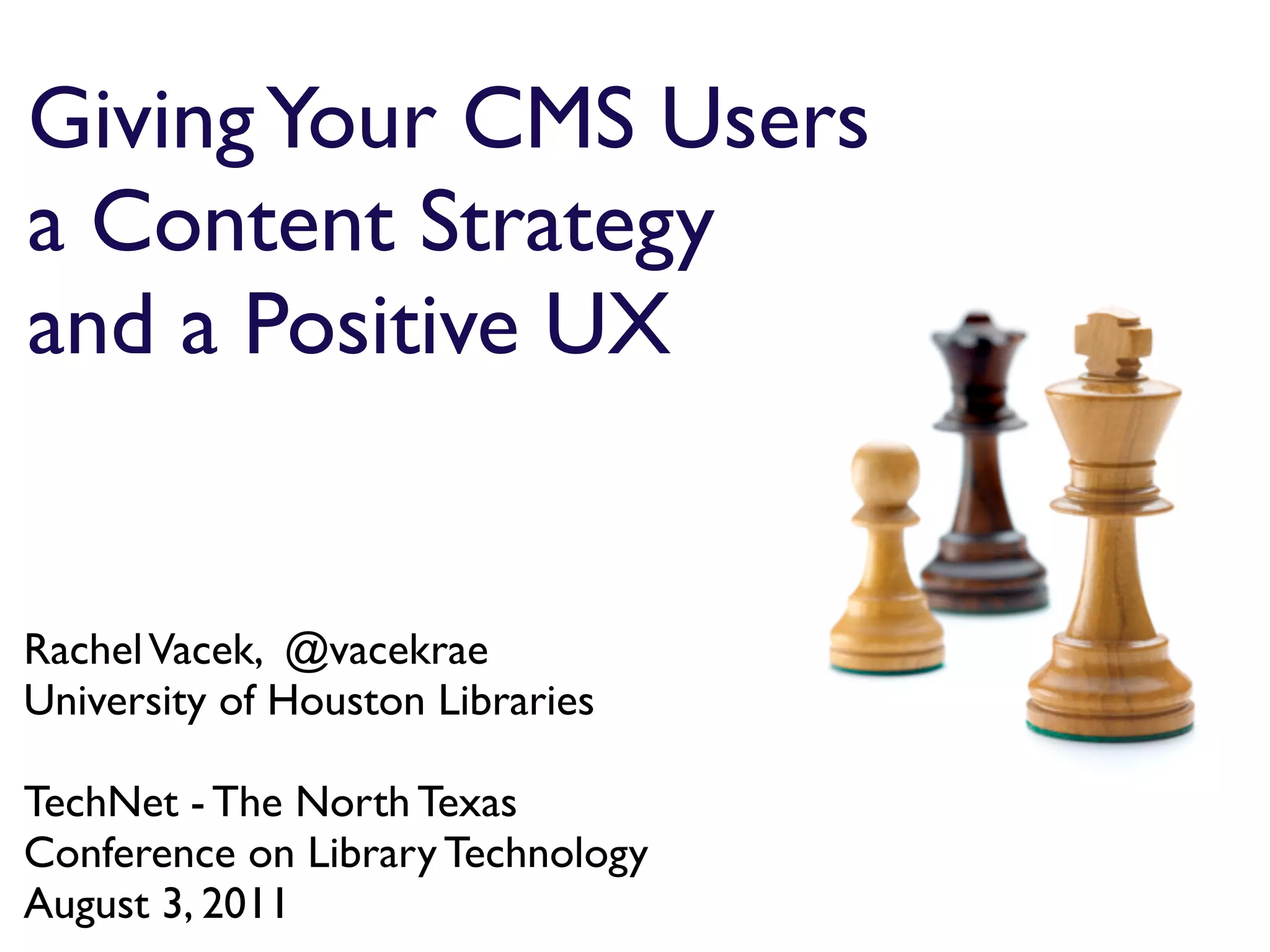 Giving Your CMS Users a Content Strategy and a Positive UX

Rachel Vacek, @vacekrae
University of Houston Libraries

TechNet - The North Texas Conference on Library Technology
August 3, 2011